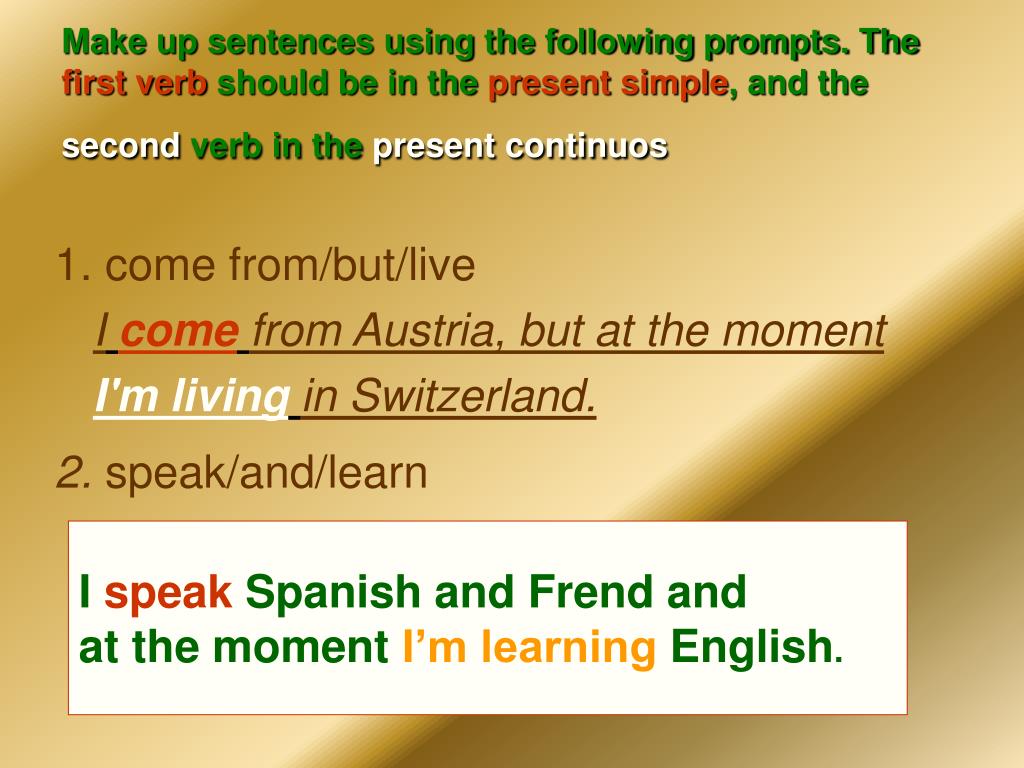 Make up sentences using the following prompts. The first verb should be in the present simple, and the second verb in the present continuos

1. come from/but/live

I come from Austria, but at the moment I'm living in Switzerland.

2. speak/and/learn

I speak Spanish and Frend and at the moment I’m learning English.